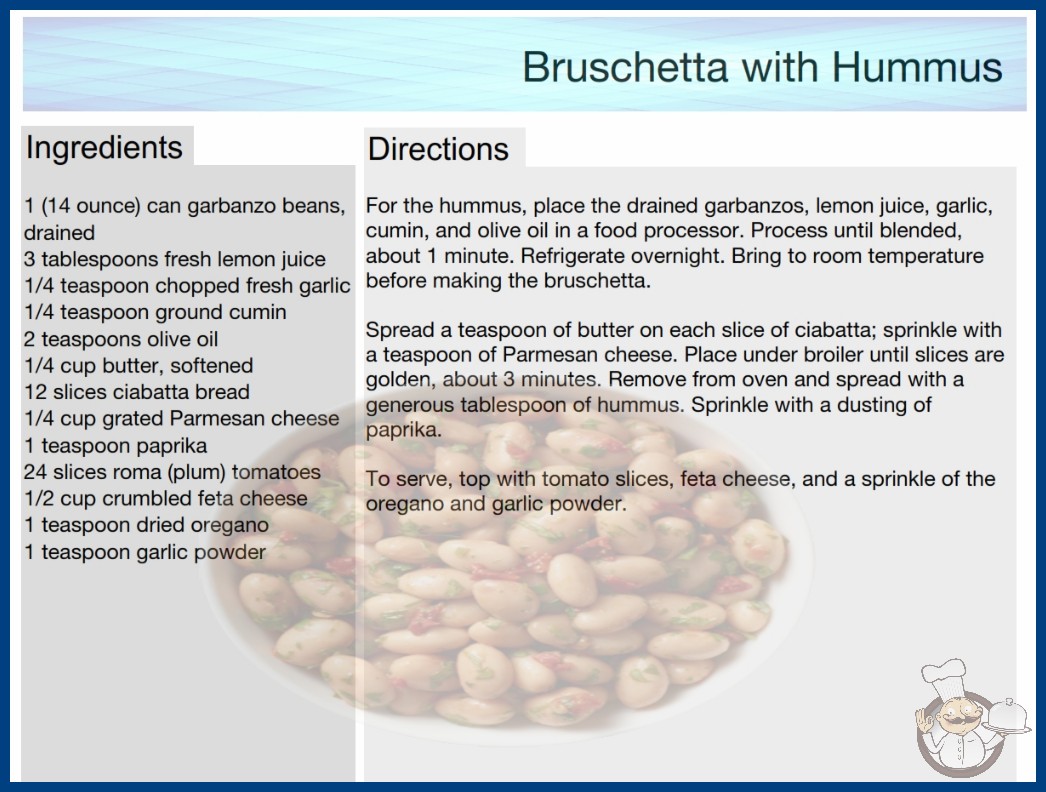 Bruschetta with Hummus

Ingredients

1 (14 ounce) can garbanzo beans, drained
3 tablespoons fresh lemon juice
1/4 teaspoon chopped fresh garlic
1/4 teaspoon ground cumin
2 teaspoons olive oil
1/4 cup butter, softened
12 slices ciabatta bread
1/4 cup grated Parmesan cheese
1 teaspoon paprika
24 slices roma (plum) tomatoes
1/2 cup crumbled feta cheese
1 teaspoon dried oregano
1 teaspoon garlic powder

Directions

For the hummus, place the drained garbanzos, lemon juice, garlic, cumin, and olive oil in a food processor. Process until blended, about 1 minute. Refrigerate overnight. Bring to room temperature before making the bruschetta.

Spread a teaspoon of butter on each slice of ciabatta; sprinkle with a teaspoon of Parmesan cheese. Place under broiler until slices are golden, about 3 minutes. Remove from oven and spread with a generous tablespoon of hummus. Sprinkle with a dusting of paprika.

To serve, top with tomato slices, feta cheese, and a sprinkle of the oregano and garlic powder.